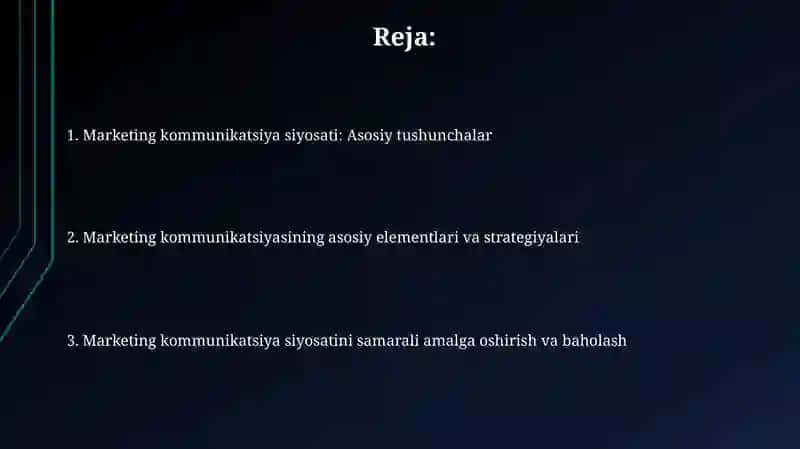 Reja:

1. Marketing kommunikatsiya siyosati: Asosiy tushunchalar

2. Marketing kommunikatsiyasining asosiy elementlari va strategiyalari

3. Marketing kommunikatsiya siyosatini samarali amalga oshirish va baholash